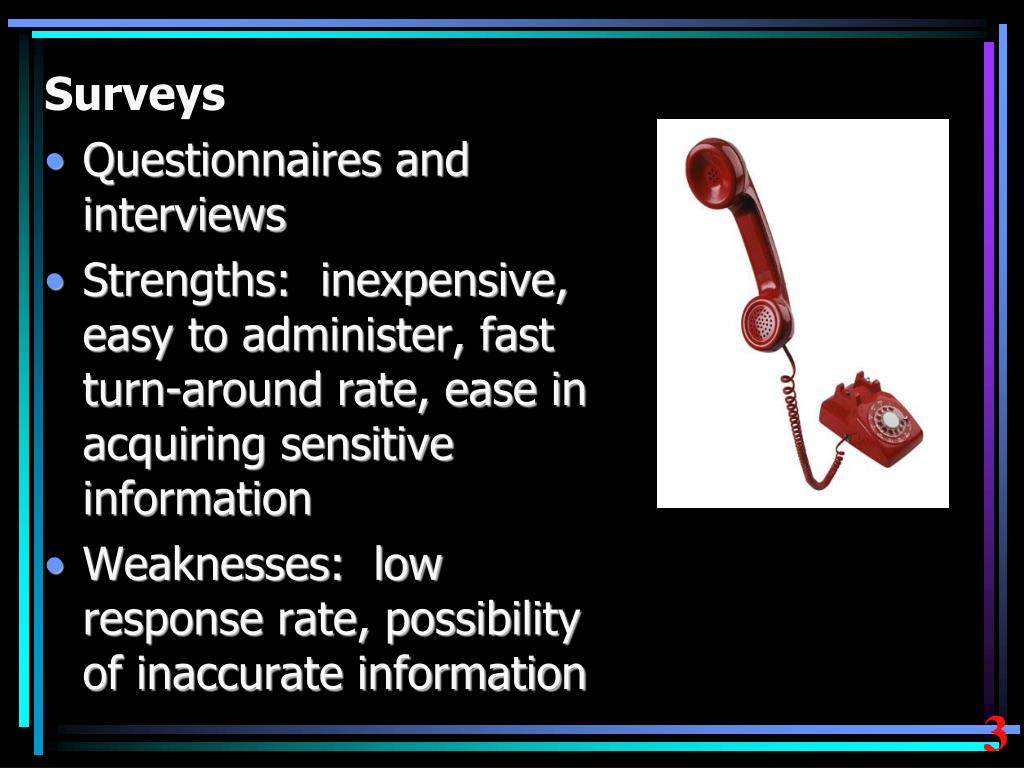 Surveys

• Questionnaires and interviews
• Strengths:  inexpensive, easy to administer, fast turn-around rate, ease in acquiring sensitive information
• Weaknesses:  low response rate, possibility of inaccurate information

3